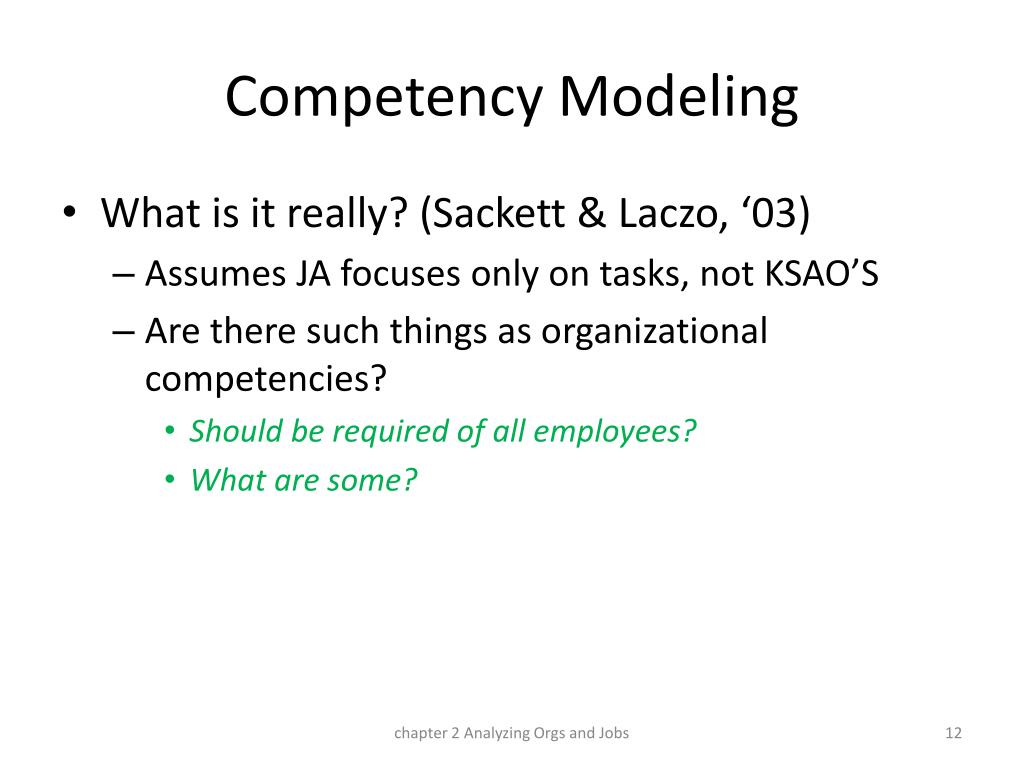 Competency Modeling

• What is it really? (Sackett & Laczo, ‘03)
– Assumes JA focuses only on tasks, not KSAO’S
– Are there such things as organizational competencies?
• Should be required of all employees?
• What are some?

chapter 2 Analyzing Orgs and Jobs

12